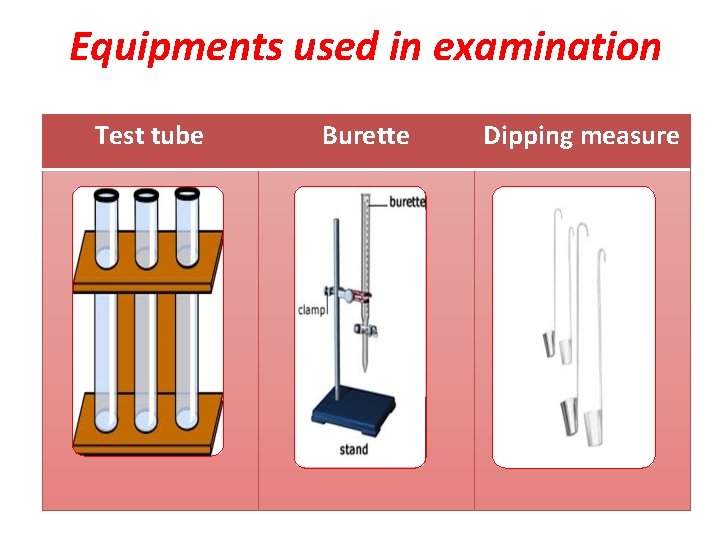 Equipments used in examination

| Test tube | Burette | Dipping measure |
|---|---|---|
| | burette clamp stand | |